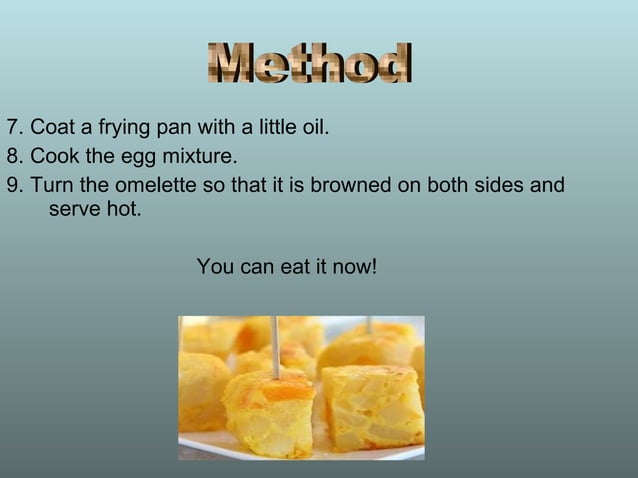 Method

7. Coat a frying pan with a little oil.
8. Cook the egg mixture.
9. Turn the omelette so that it is browned on both sides and serve hot.

You can eat it now!